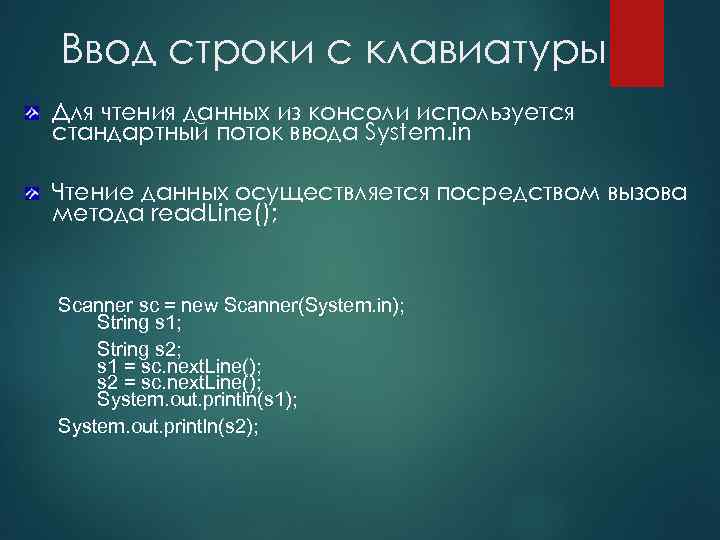 Ввод строки с клавиатуры

Для чтения данных из консоли используется стандартный поток ввода System.in

Чтение данных осуществляется посредством вызова метода readLine();

Scanner sc = new Scanner(System.in);
String s1;
String s2;
s1 = sc.nextLine();
s2 = sc.nextLine();
System.out.println(s1);
System.out.println(s2);